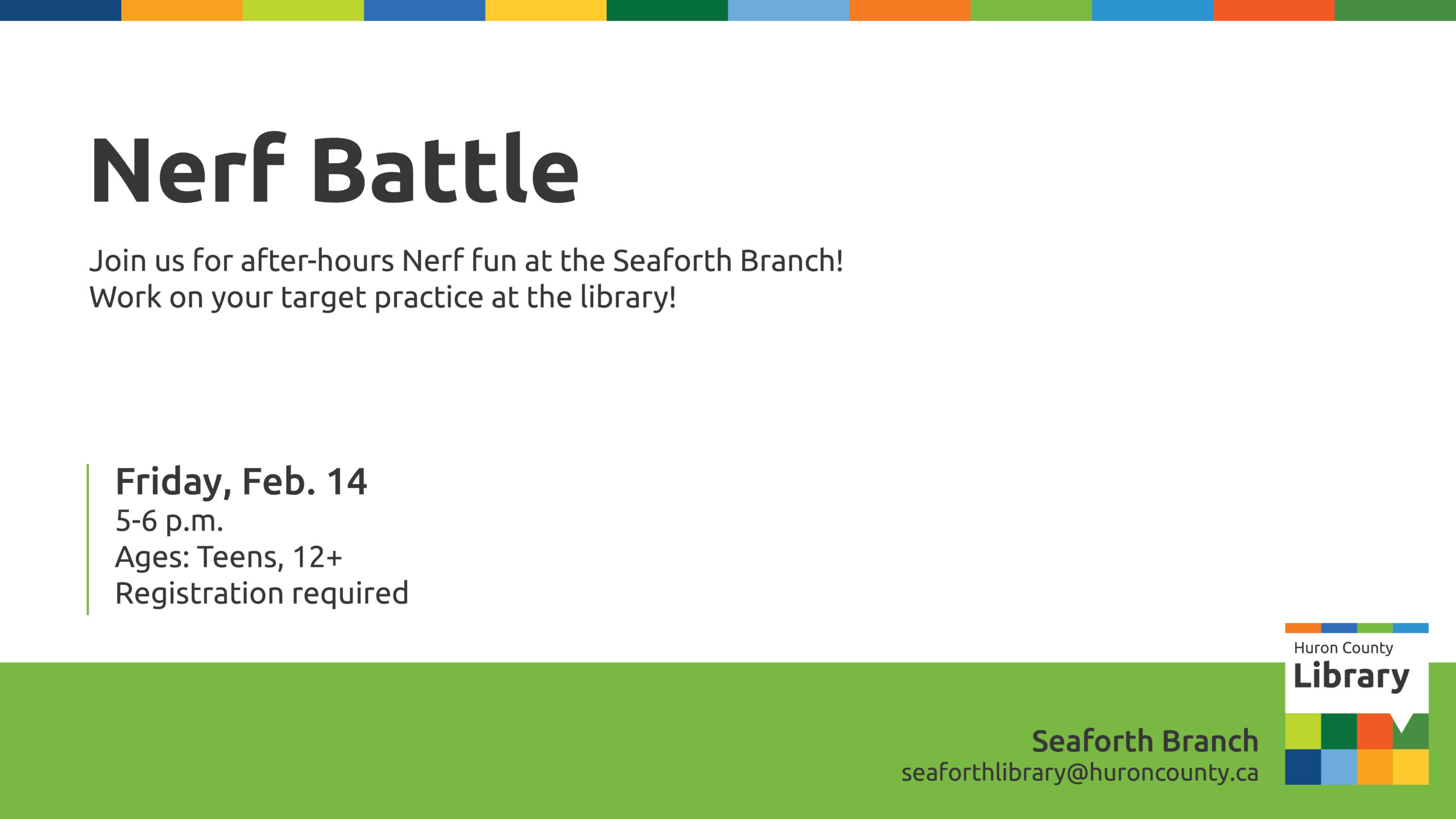 Nerf Battle

Join us for after-hours Nerf fun at the Seaforth Branch!
Work on your target practice at the library!

Friday, Feb. 14
5-6 p.m.
Ages: Teens, 12+
Registration required

Huron County
Library

Seaforth Branch
seaforthlibrary@huroncounty.ca